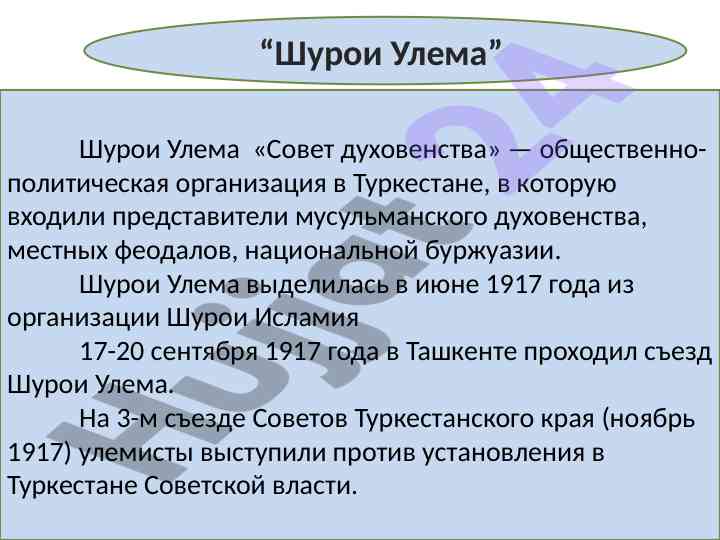 “Шурои Улема”

Шурои Улема «Совет духовенства» — общественно-политическая организация в Туркестане, в которую входили представители мусульманского духовенства, местных феодалов, национальной буржуазии.

Шурои Улема выделилась в июне 1917 года из организации Шурои Исламия

17-20 сентября 1917 года в Ташкенте проходил съезд Шурои Улема.

На 3-м съезде Советов Туркестанского края (ноябрь 1917) улемисты выступили против установления в Туркестане Советской власти.

Hujjat24